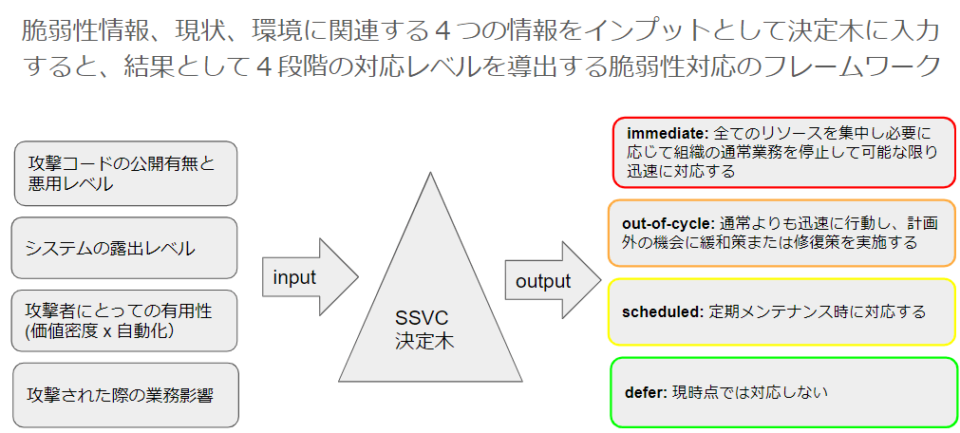 脆弱性情報、現状、環境に関連する４つの情報をインプットとして決定木に入力すると、結果として４段階の対応レベルを導出する脆弱性対応のフレームワーク

攻撃コードの公開有無と悪用レベル

システムの露出レベル

攻撃者にとっての有用性 (価値密度 x 自動化)

攻撃された際の業務影響

input

SSVC 決定木

output

immediate: 全てのリソースを集中し必要に応じて組織の通常業務を停止して可能な限り迅速に対応する

out-of-cycle: 通常よりも迅速に行動し、計画外の機会に緩和策または修復策を実施する

scheduled: 定期メンテナンス時に対応する

defer: 現時点では対応しない